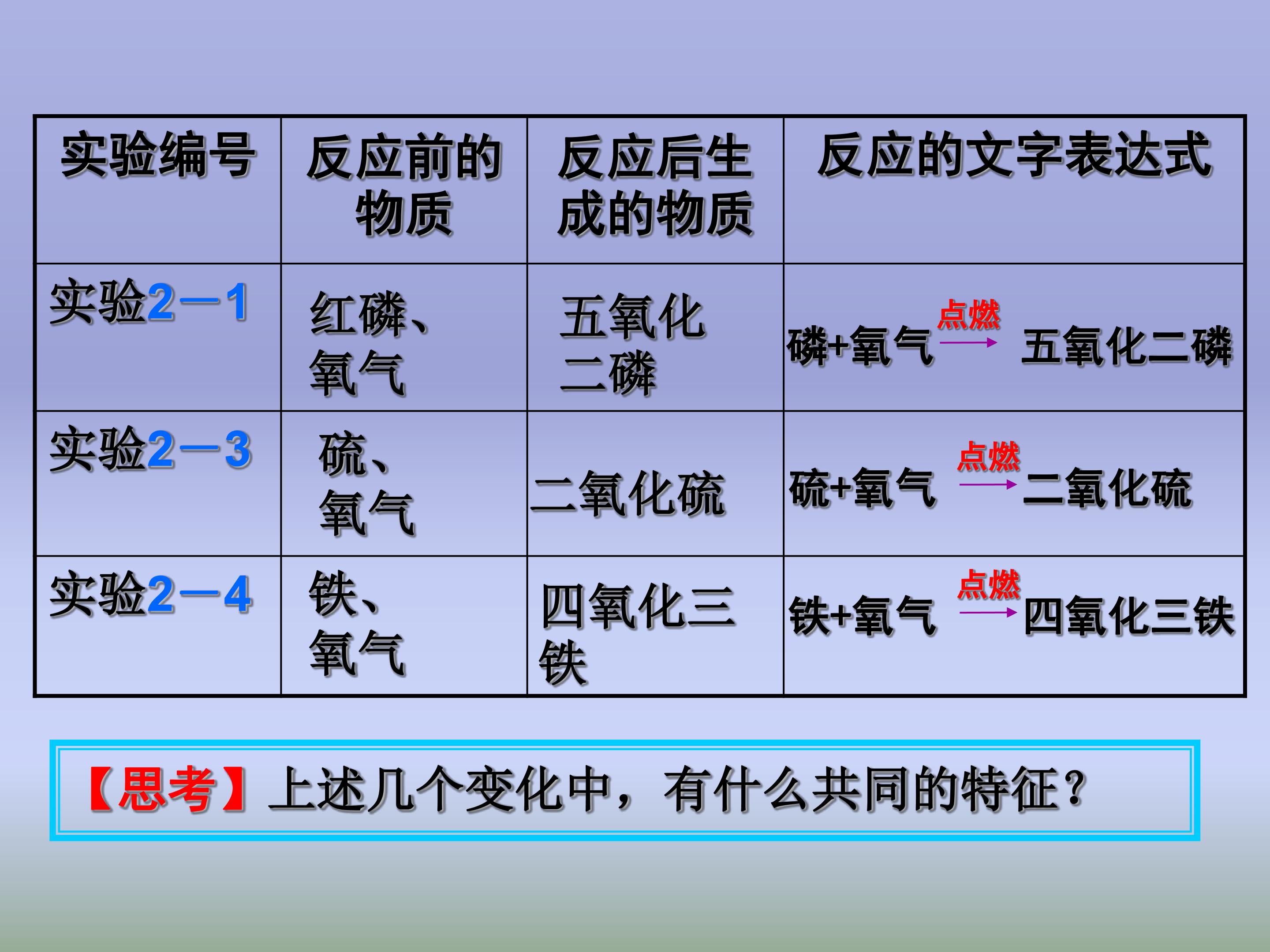 | 实验编号 | 反应前的物质 | 反应后生成的物质 | 反应的文字表达式 |
|---|---|---|---|
| 实验2—1 | 红磷、氧气 | 五氧化二磷 | 磷+氧气 $\xrightarrow{点燃}$ 五氧化二磷 |
| 实验2—3 | 硫、氧气 | 二氧化硫 | 硫+氧气 $\xrightarrow{点燃}$ 二氧化硫 |
| 实验2—4 | 铁、氧气 | 四氧化三铁 | 铁+氧气 $\xrightarrow{点燃}$ 四氧化三铁 |

【思考】上述几个变化中，有什么共同的特征？